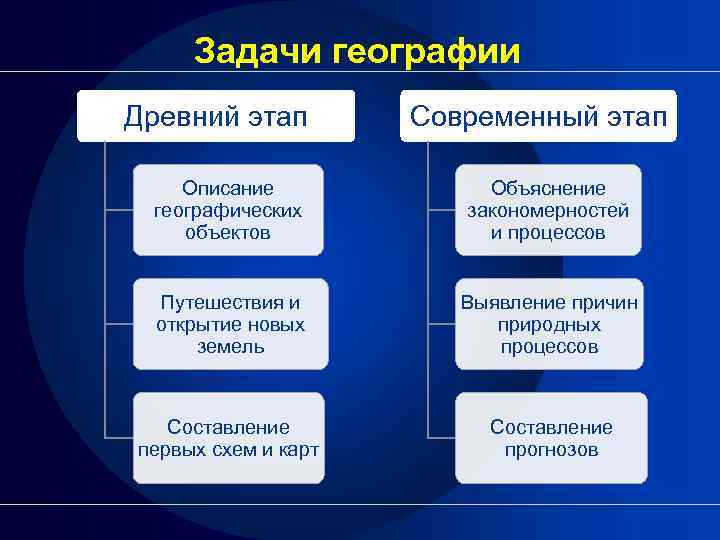 Задачи географии

Древний этап

Описание географических объектов

Путешествия и открытие новых земель

Составление первых схем и карт

Современный этап

Объяснение закономерностей и процессов

Выявление причин природных процессов

Составление прогнозов